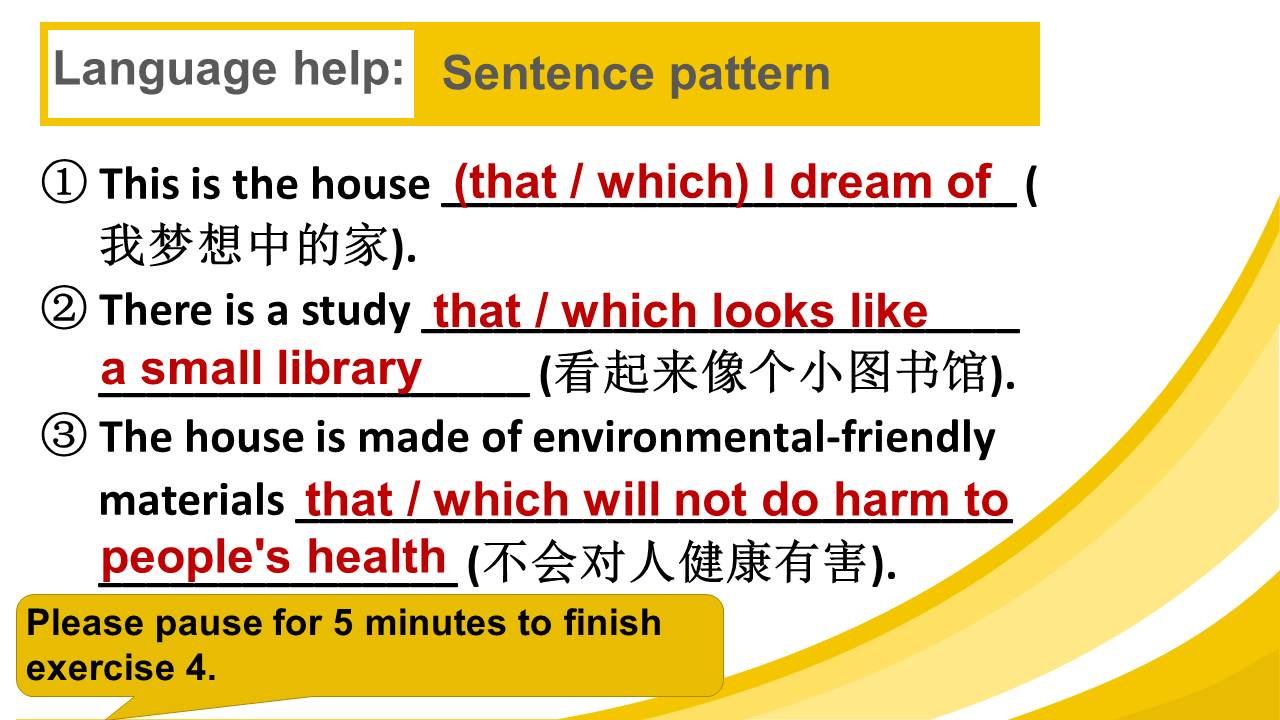 Language help: Sentence pattern

① This is the house (that / which) I dream of (我梦想中的家).

② There is a study that / which looks like a small library (看起来像个小图书馆).

③ The house is made of environmental-friendly materials that / which will not do harm to people's health (不会对人健康有害).

Please pause for 5 minutes to finish exercise 4.